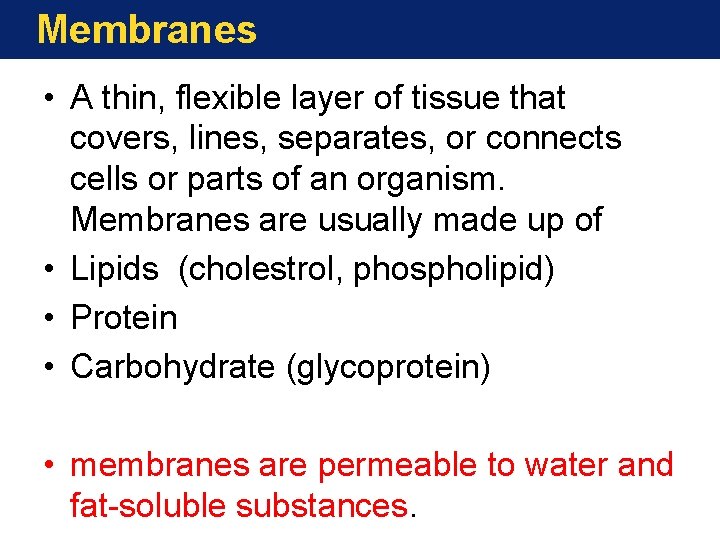 Membranes

• A thin, flexible layer of tissue that covers, lines, separates, or connects cells or parts of an organism. Membranes are usually made up of
• Lipids (cholestrol, phospholipid)
• Protein
• Carbohydrate (glycoprotein)

• membranes are permeable to water and fat-soluble substances.